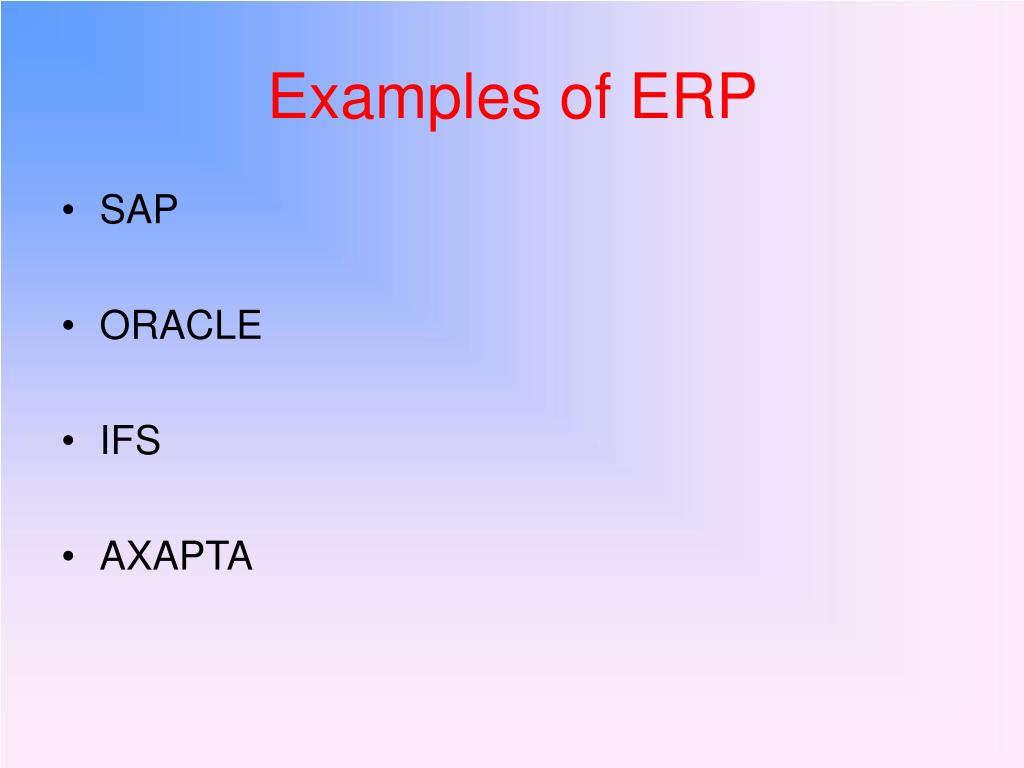 Examples of ERP

• SAP

• ORACLE

• IFS

• AXAPTA